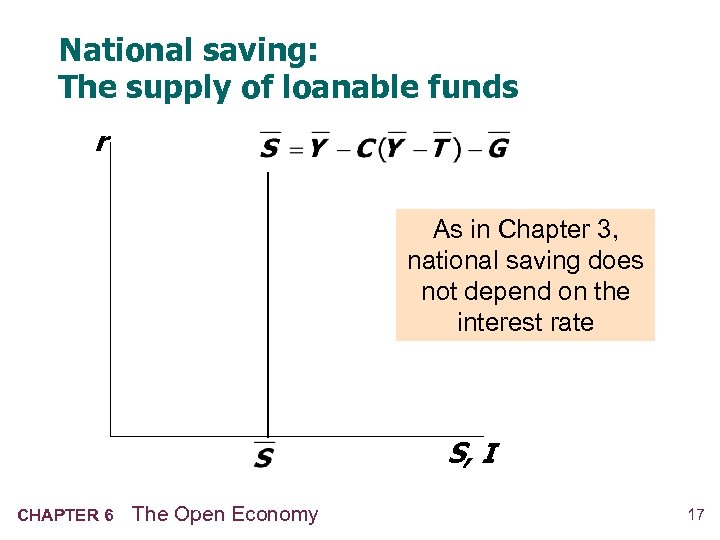 National saving:
The supply of loanable funds

$r$

$\overline{S} = \overline{Y} - C(\overline{Y} - \overline{T}) - \overline{G}$

As in Chapter 3, national saving does not depend on the interest rate

$\overline{S}$

$S, I$

CHAPTER 6 The Open Economy

17